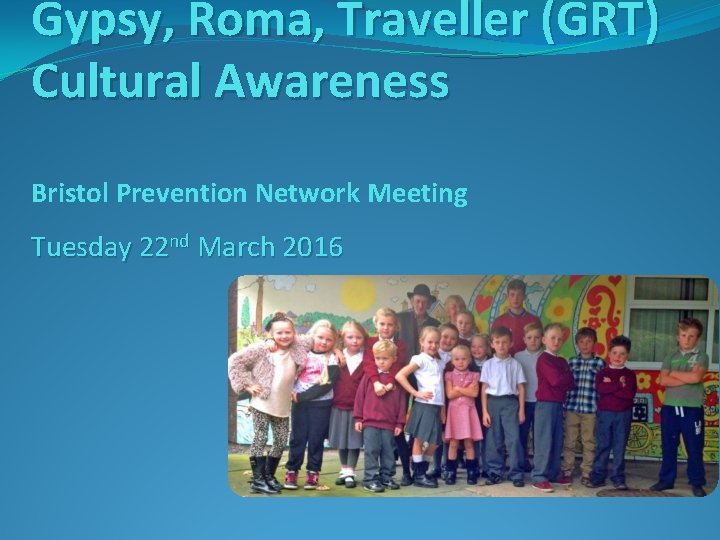 Gypsy, Roma, Traveller (GRT) Cultural Awareness

Bristol Prevention Network Meeting

Tuesday 22$^{nd}$ March 2016